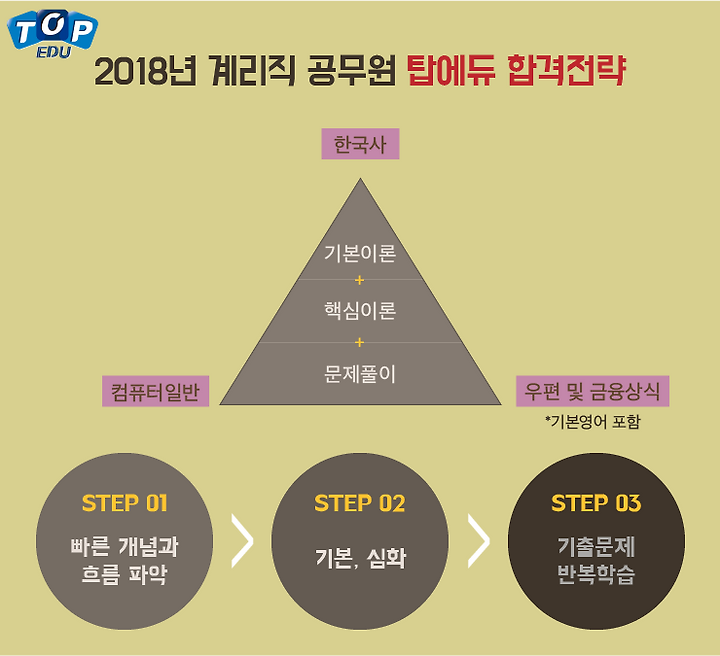 TOP EDU

2018년 계리직 공무원 탑에듀 합격전략

한국사

기본이론
+
핵심이론
+
문제풀이

컴퓨터일반

우편 및 금융상식
*기본영어 포함

STEP 01
빠른 개념과 흐름 파악

STEP 02
기본, 심화

STEP 03
기출문제 반복학습